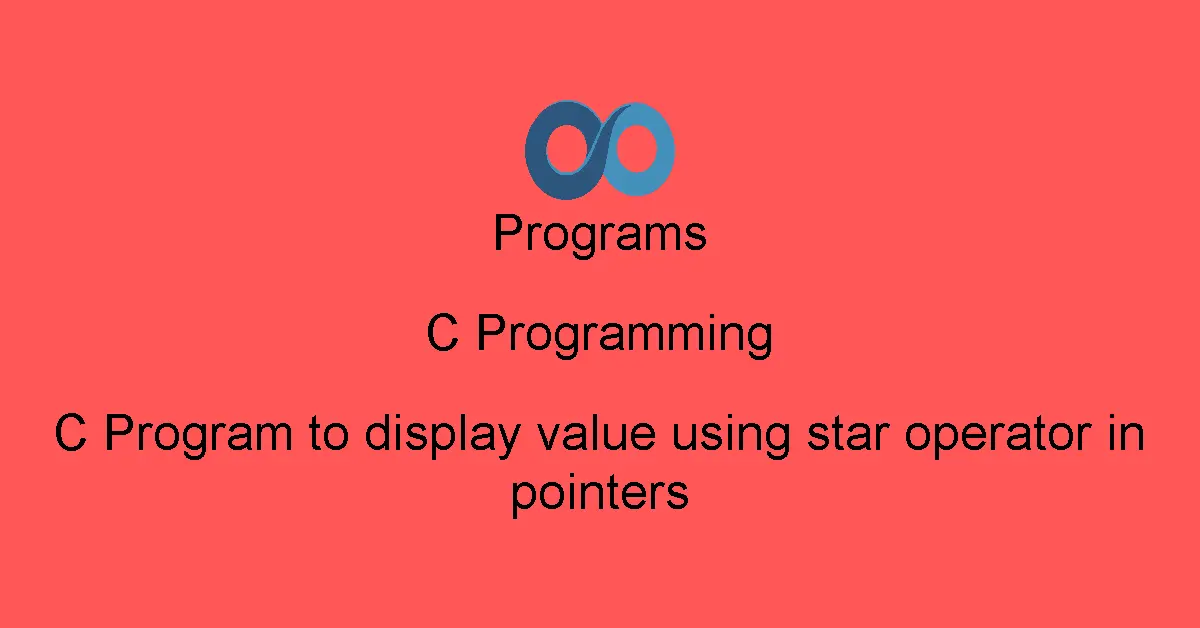 Programs

C Programming

C Program to display value using star operator in pointers